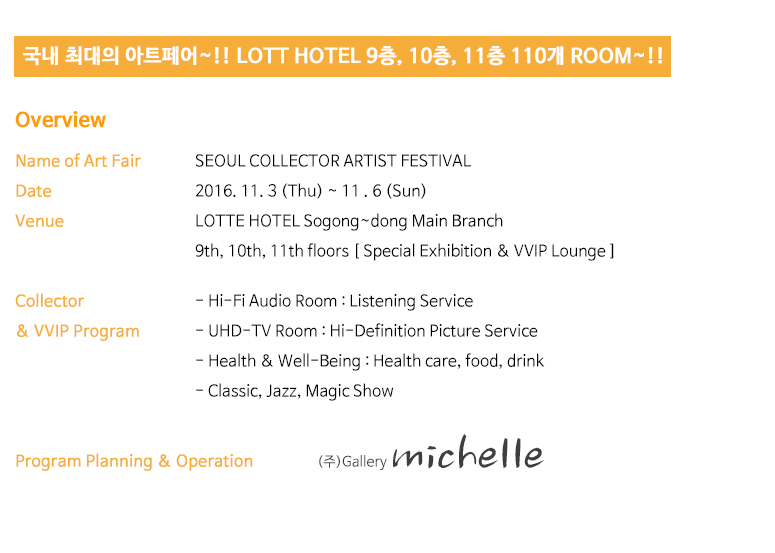 국내 최대의 아트페어~!! LOTT HOTEL 9층, 10층, 11층 110개 ROOM~!!

Overview

Name of Art Fair SEOUL COLLECTOR ARTIST FESTIVAL

Date 2016. 11. 3 (Thu) ~ 11 . 6 (Sun)

Venue LOTTE HOTEL Sogong~dong Main Branch
9th, 10th, 11th floors [ Special Exhibition & VVIP Lounge ]

Collector & VVIP Program
- Hi-Fi Audio Room : Listening Service
- UHD-TV Room : Hi-Definition Picture Service
- Health & Well-Being : Health care, food, drink
- Classic, Jazz, Magic Show

Program Planning & Operation (주)Gallery michelle